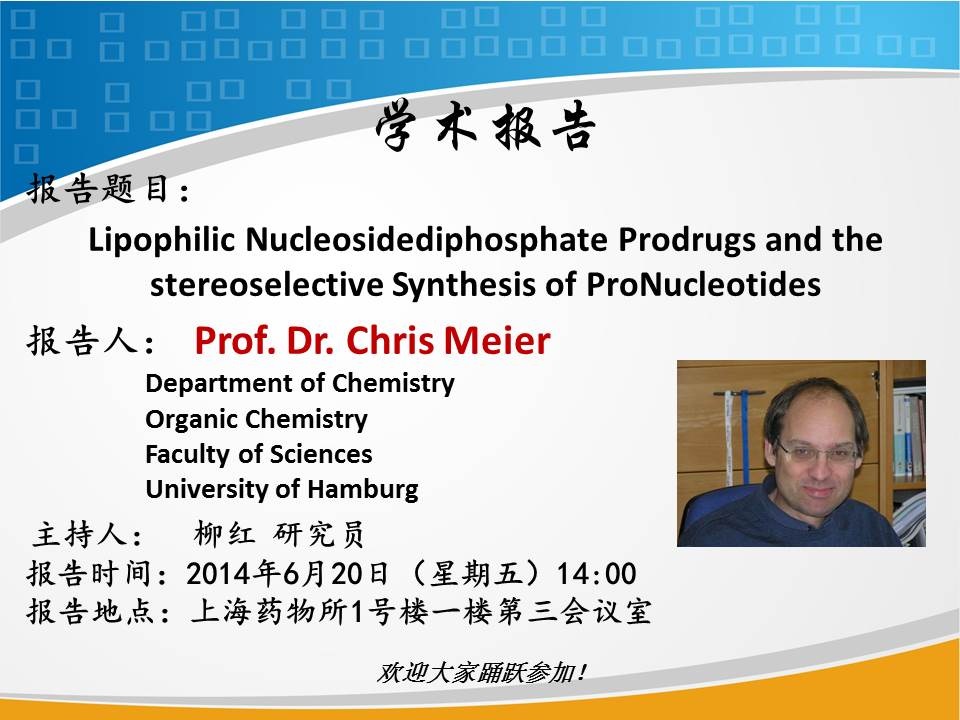 学术报告

报告题目：

Lipophilic Nucleosidediphosphate Prodrugs and the stereoselective Synthesis of ProNucleotides

报告人： Prof. Dr. Chris Meier

Department of Chemistry
Organic Chemistry
Faculty of Sciences
University of Hamburg

主持人： 柳红 研究员

报告时间：2014年6月20日（星期五）14:00

报告地点：上海药物所1号楼一楼第三会议室

欢迎大家踊跃参加！